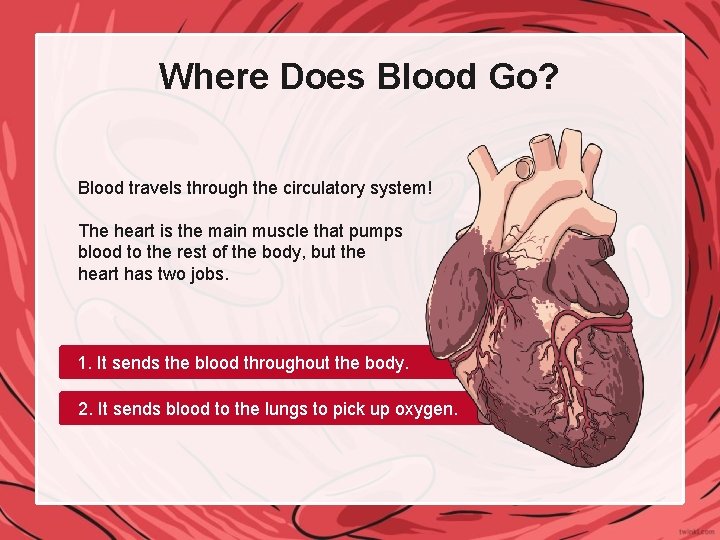 Where Does Blood Go?

Blood travels through the circulatory system!

The heart is the main muscle that pumps blood to the rest of the body, but the heart has two jobs.

1. It sends the blood throughout the body.

2. It sends blood to the lungs to pick up oxygen.

twinkl.com